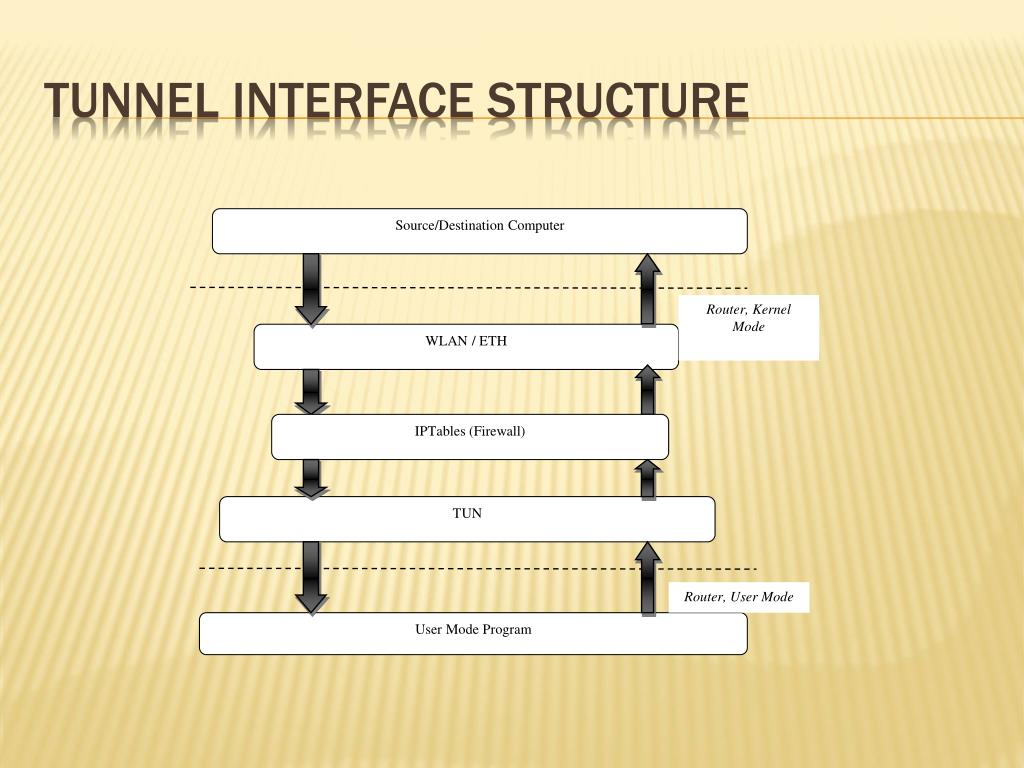 TUNNEL INTERFACE STRUCTURE

Source/Destination Computer

Router, Kernel Mode

WLAN / ETH

IPTables (Firewall)

TUN

Router, User Mode

User Mode Program